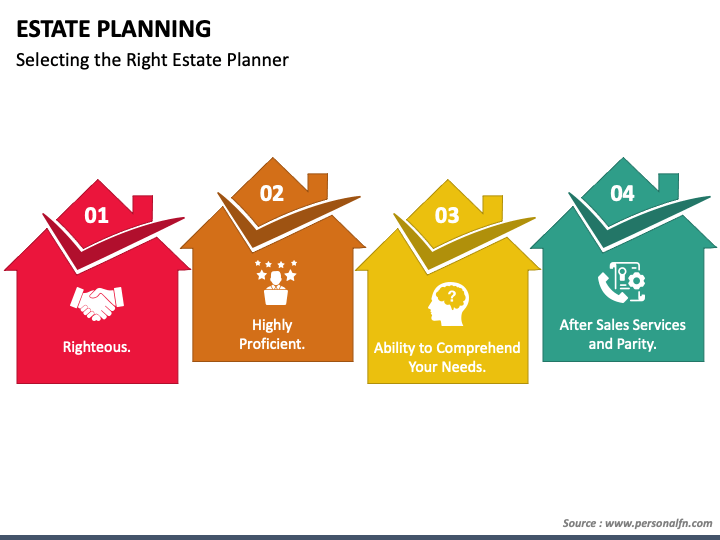 ESTATE PLANNING

Selecting the Right Estate Planner

01

Righteous.

02

Highly Proficient.

03

Ability to Comprehend Your Needs.

04

After Sales Services and Parity.

Source : www.personalfn.com